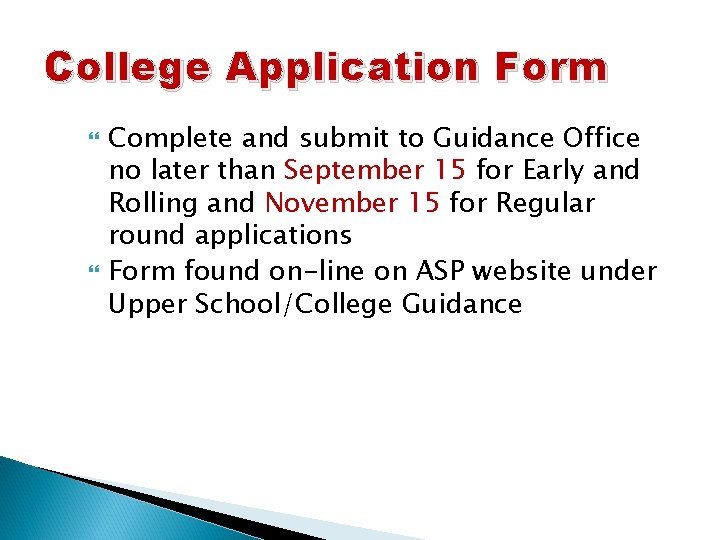 College Application Form

Complete and submit to Guidance Office no later than September 15 for Early and Rolling and November 15 for Regular round applications

Form found on-line on ASP website under Upper School/College Guidance